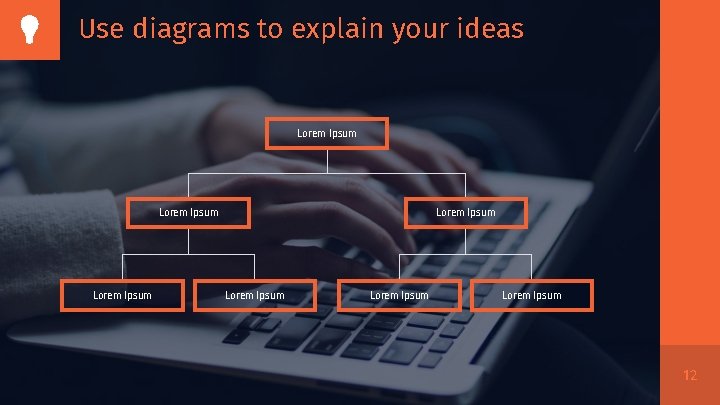 Use diagrams to explain your ideas

Lorem Ipsum

Lorem Ipsum

Lorem Ipsum

Lorem Ipsum

Lorem Ipsum

Lorem Ipsum

Lorem Ipsum

12